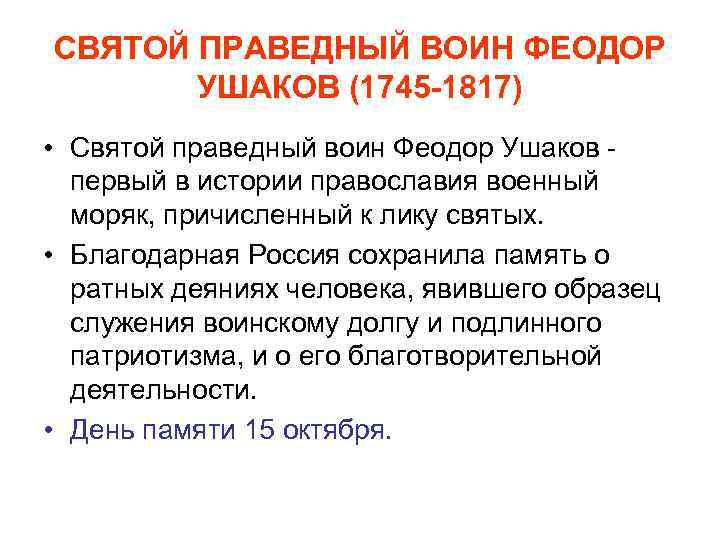 СВЯТОЙ ПРАВЕДНЫЙ ВОИН ФЕОДОР УШАКОВ (1745-1817)

• Святой праведный воин Феодор Ушаков - первый в истории православия военный моряк, причисленный к лику святых.
• Благодарная Россия сохранила память о ратных деяниях человека, явившего образец служения воинскому долгу и подлинного патриотизма, и о его благотворительной деятельности.
• День памяти 15 октября.